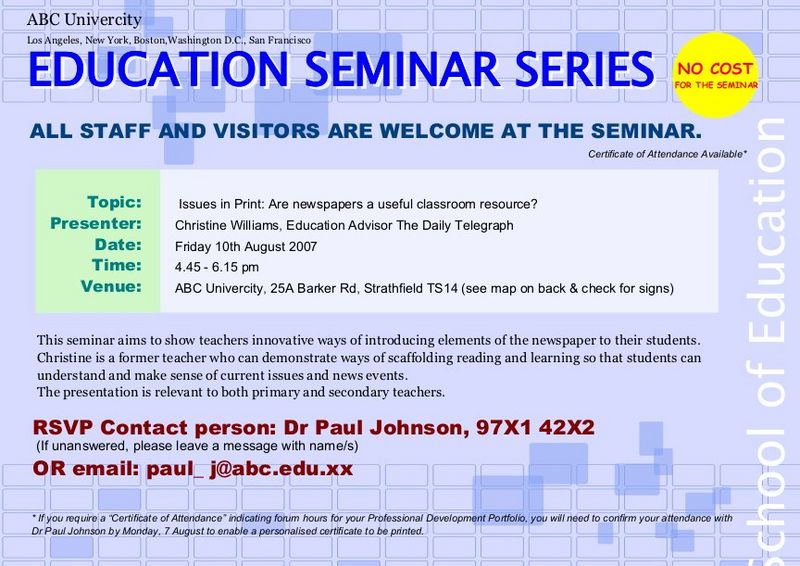 ABC Univercity
Los Angeles, New York, Boston,Washington D.C., San Francisco

EDUCATION SEMINAR SERIES

NO COST
FOR THE SEMINAR

ALL STAFF AND VISITORS ARE WELCOME AT THE SEMINAR.

Certificate of Attendance Available*

| | |
|---|---|
| Topic: | Issues in Print: Are newspapers a useful classroom resource? |
| Presenter: | Christine Williams, Education Advisor The Daily Telegraph |
| Date: | Friday 10th August 2007 |
| Time: | 4.45 - 6.15 pm |
| Venue: | ABC Univercity, 25A Barker Rd, Strathfield TS14 (see map on back & check for signs) |

This seminar aims to show teachers innovative ways of introducing elements of the newspaper to their students. Christine is a former teacher who can demonstrate ways of scaffolding reading and learning so that students can understand and make sense of current issues and news events.
The presentation is relevant to both primary and secondary teachers.

RSVP Contact person: Dr Paul Johnson, 97X1 42X2
(If unanswered, please leave a message with name/s)
OR email: paul_ j@abc.edu.xx

* If you require a "Certificate of Attendance" indicating forum hours for your Professional Development Portfolio, you will need to confirm your attendance with Dr Paul Johnson by Monday, 7 August to enable a personalised certificate to be printed.

School of Education